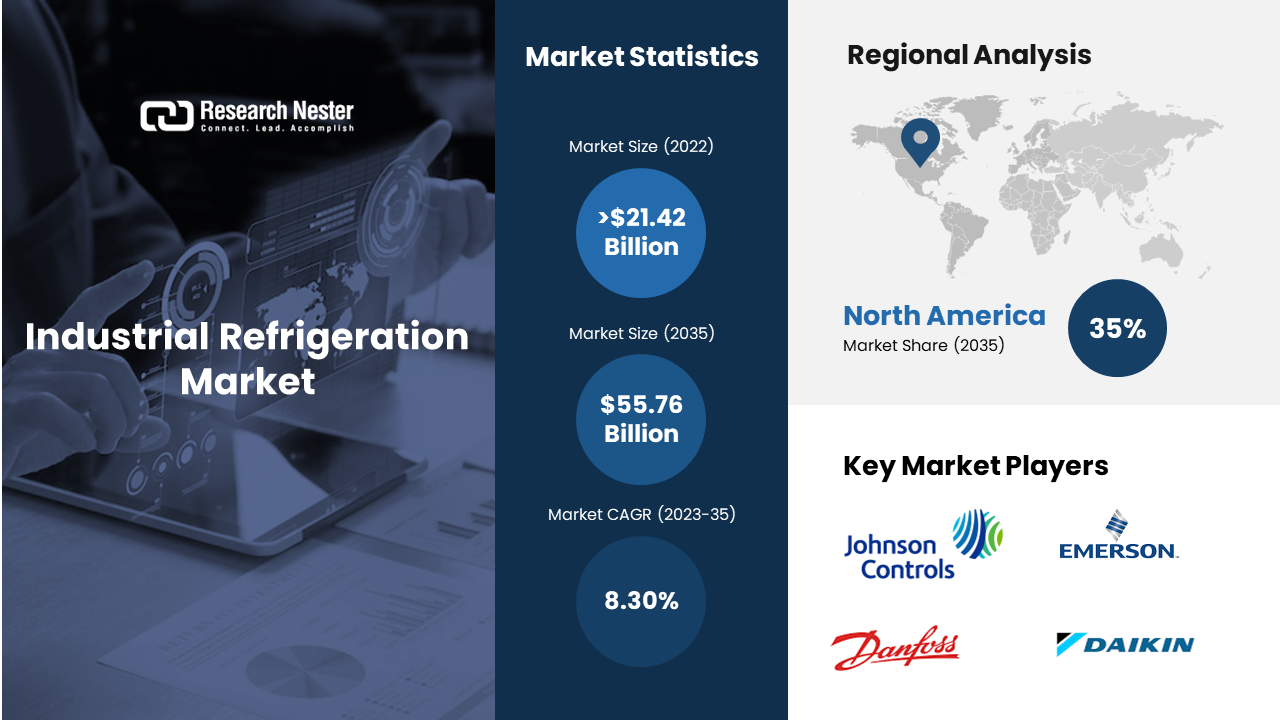 Research Nester
Connect. Lead. Accomplish

Industrial Refrigeration Market

Market Statistics

Market Size (2022)

>$21.42 Billion

Market Size (2035)

$55.76 Billion

Market CAGR (2023-35)

8.30%

Regional Analysis

North America
Market Share (2035)

35%

Key Market Players

Johnson Controls

EMERSON.

Danfoss

DAIKIN